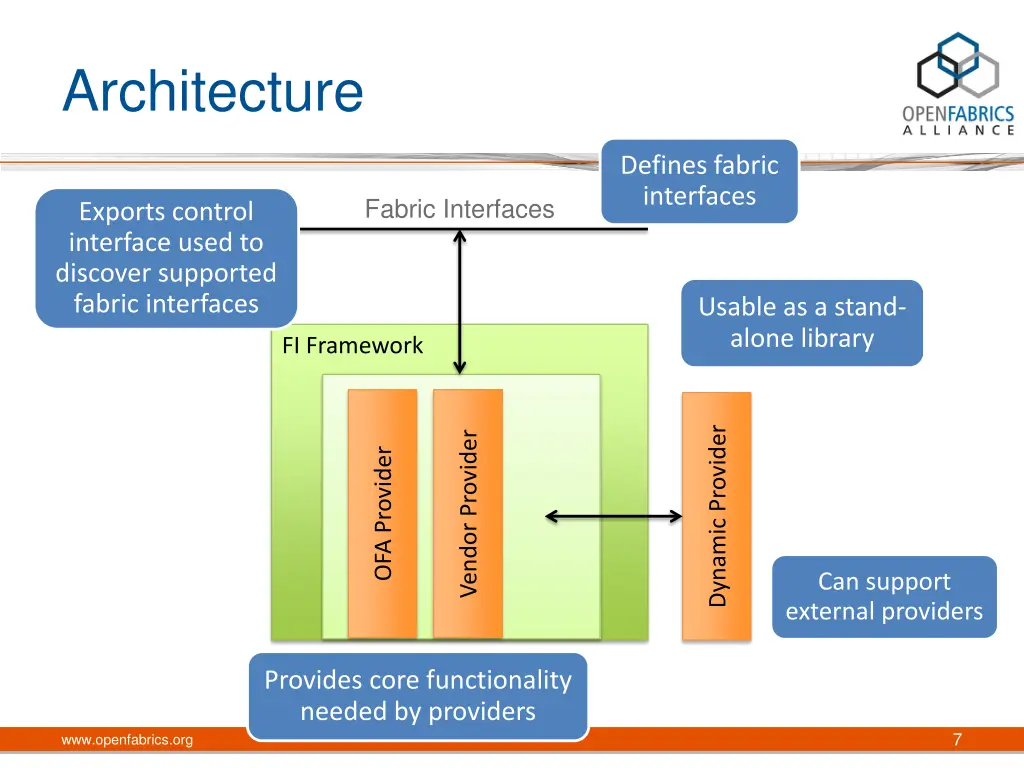 Architecture

OPENFABRICS
ALLIANCE

Defines fabric interfaces

Exports control interface used to discover supported fabric interfaces

Fabric Interfaces

Usable as a stand-alone library

FI Framework

OFA Provider

Vendor Provider

Dynamic Provider

Can support external providers

Provides core functionality needed by providers

www.openfabrics.org

7